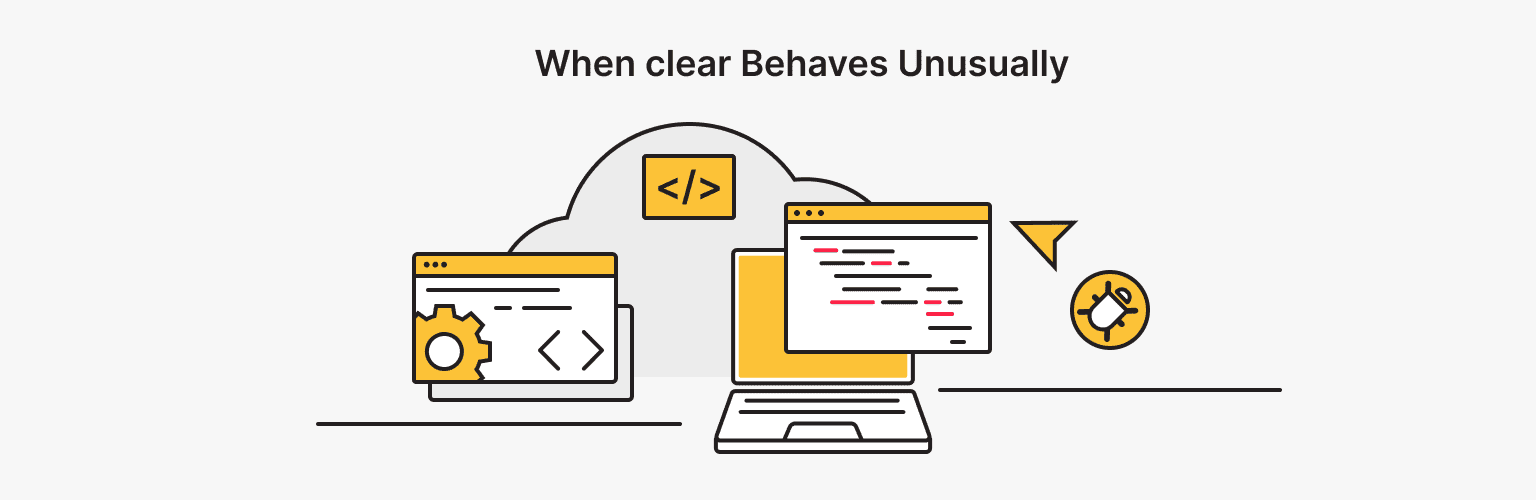 When clear Behaves Unusually

</>